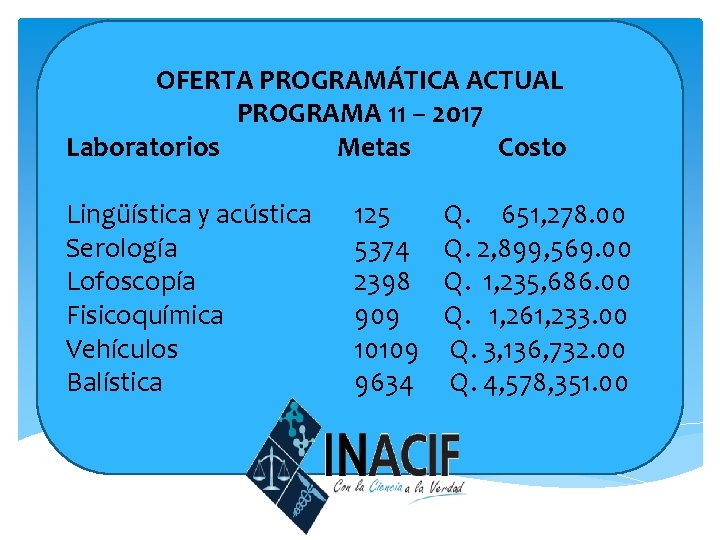 OFERTA PROGRAMÁTICA ACTUAL
PROGRAMA 11 – 2017

| Laboratorios | Metas | Costo |
|---|---|---|
| Lingüística y acústica | 125 | Q. 651,278.00 |
| Serología | 5374 | Q. 2,899,569.00 |
| Lofoscopía | 2398 | Q. 1,235,686.00 |
| Fisicoquímica | 909 | Q. 1,261,233.00 |
| Vehículos | 10109 | Q. 3,136,732.00 |
| Balística | 9634 | Q. 4,578,351.00 |

INACIF
Con la Ciencia a la Verdad